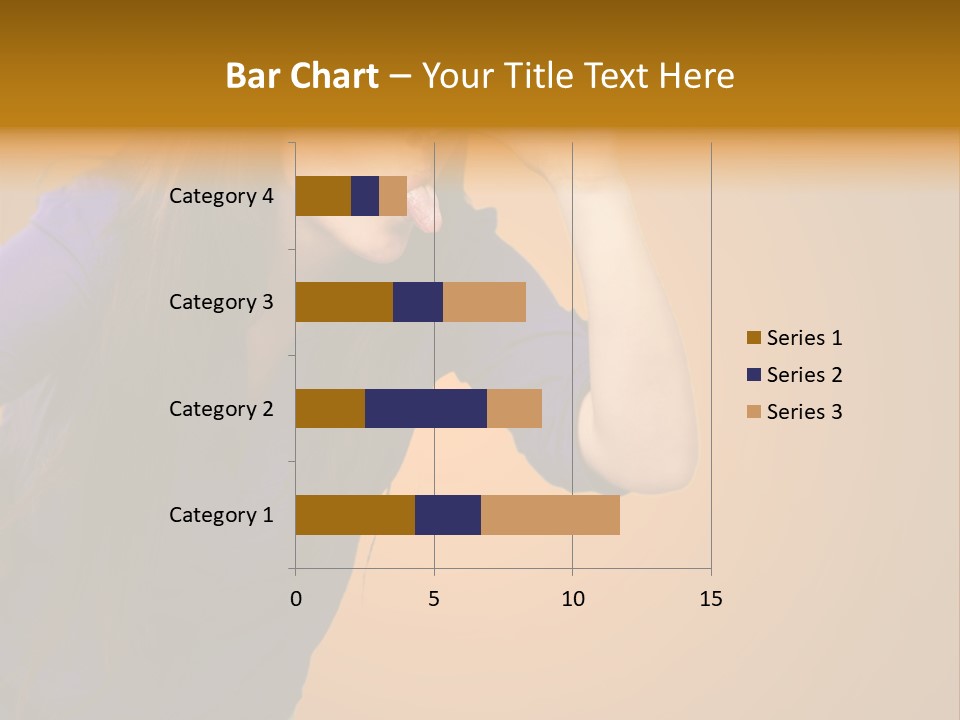 Bar Chart – Your Title Text Here

Category 4
Category 3
Category 2
Category 1

0
5
10
15

Series 1
Series 2
Series 3